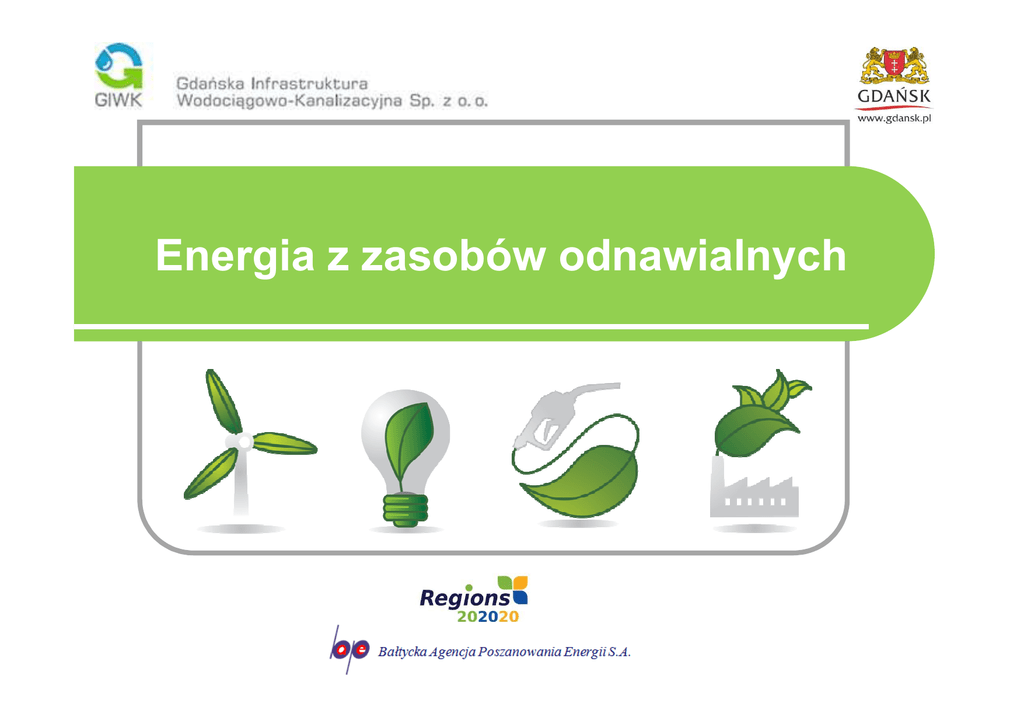 GIWK
Gdańska Infrastruktura Wodociągowo-Kanalizacyjna Sp. z o.o.

GDAŃSK
www.gdansk.pl

Energia z zasobów odnawialnych

Regions 202020

bape Bałtycka Agencja Poszanowania Energii S.A.